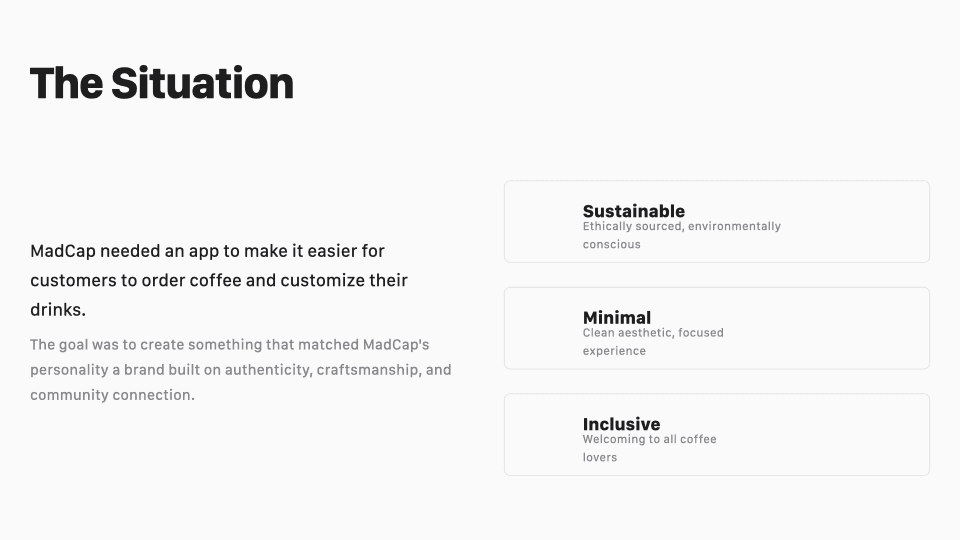 The Situation

MadCap needed an app to make it easier for customers to order coffee and customize their drinks.

The goal was to create something that matched MadCap's personality a brand built on authenticity, craftsmanship, and community connection.

Sustainable
Ethically sourced, environmentally conscious

Minimal
Clean aesthetic, focused experience

Inclusive
Welcoming to all coffee lovers